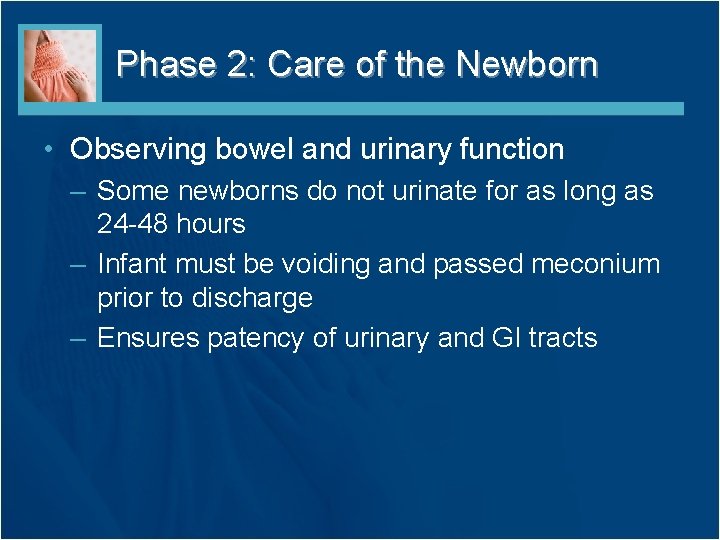 Phase 2: Care of the Newborn

• Observing bowel and urinary function
– Some newborns do not urinate for as long as 24-48 hours
– Infant must be voiding and passed meconium prior to discharge
– Ensures patency of urinary and GI tracts